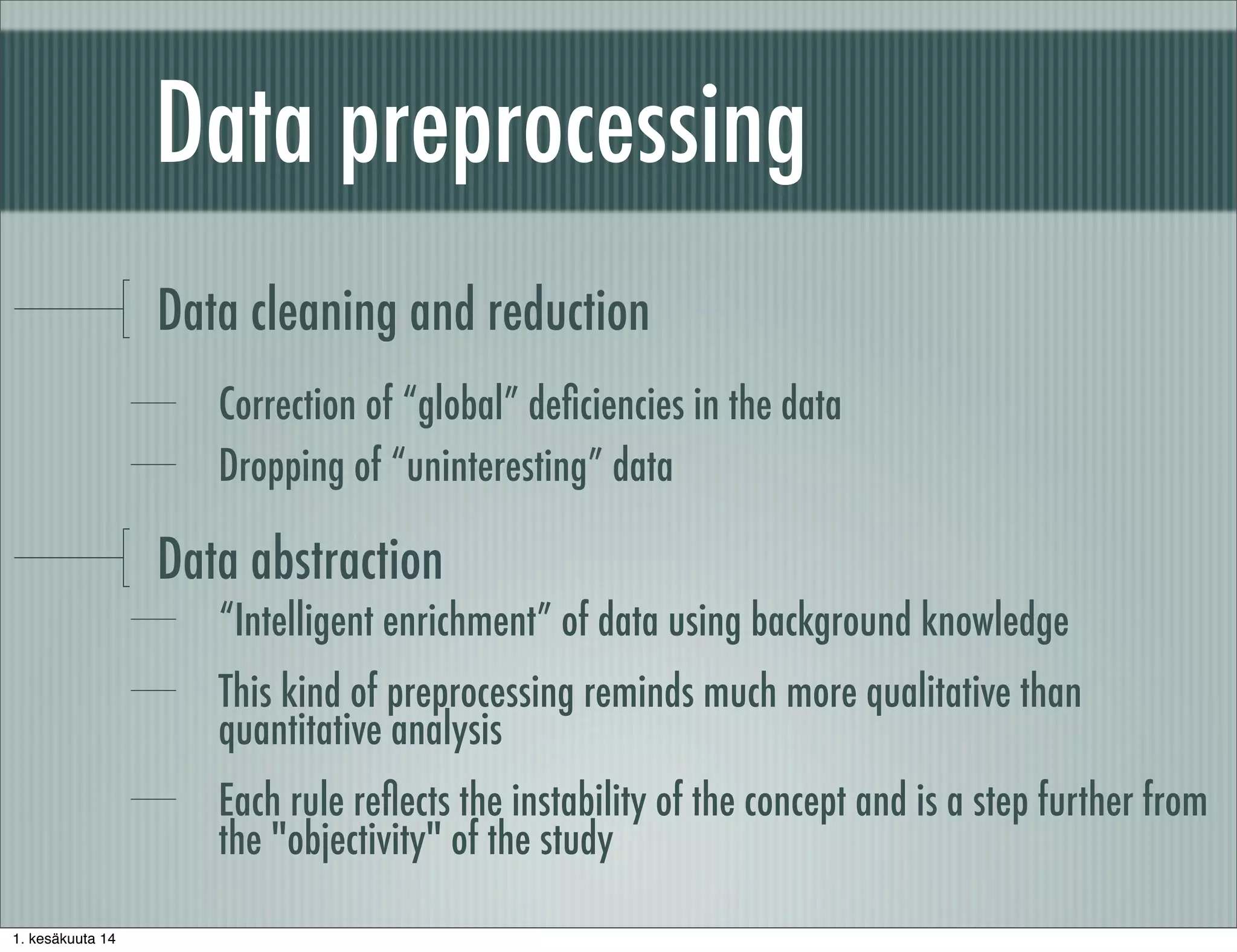 Data preprocessing

Data cleaning and reduction

Correction of “global” deficiencies in the data

Dropping of “uninteresting” data

Data abstraction

“Intelligent enrichment” of data using background knowledge

This kind of preprocessing reminds much more qualitative than quantitative analysis

Each rule reflects the instability of the concept and is a step further from the "objectivity" of the study

1. kesäkuuta 14